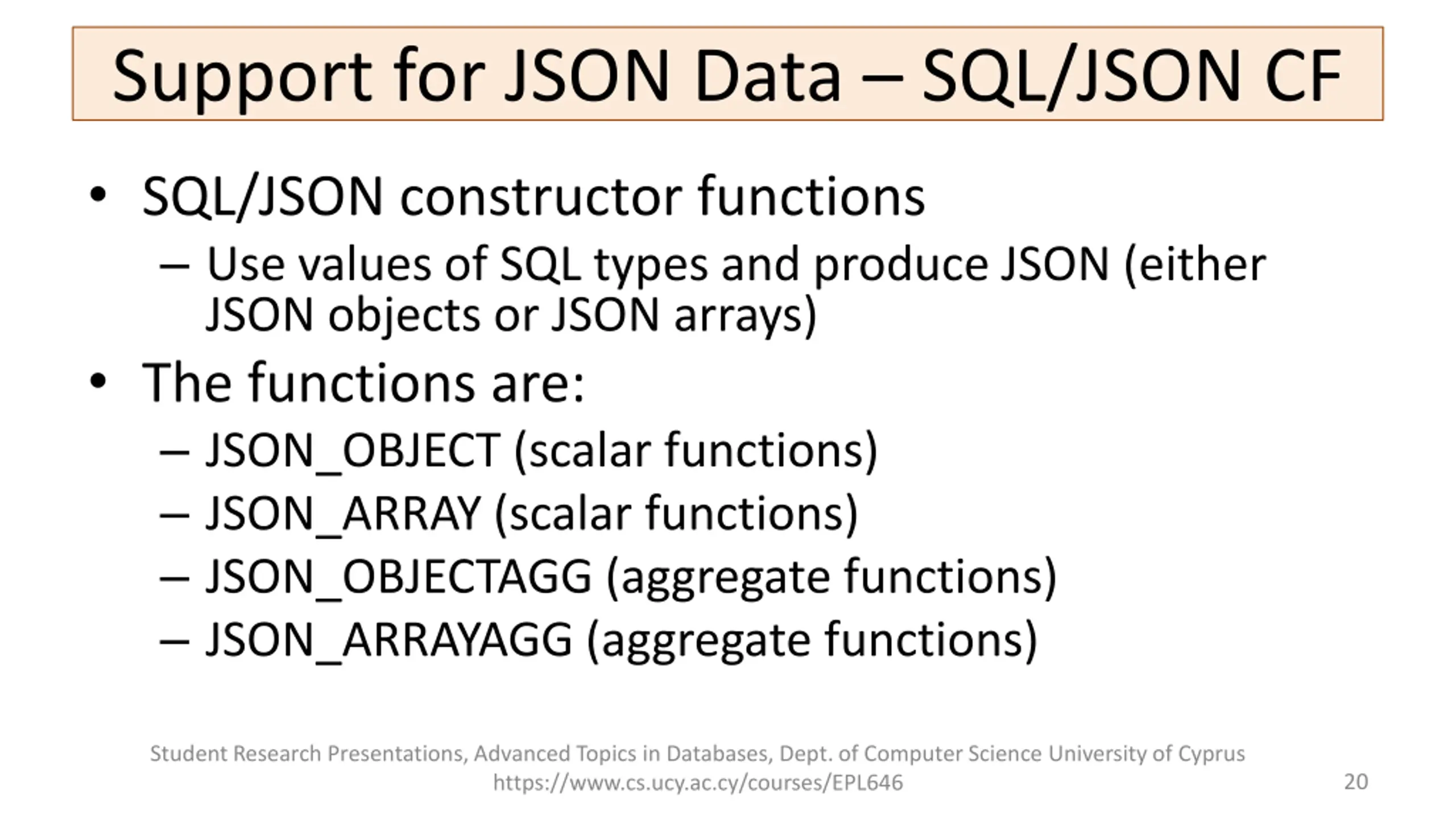 Support for JSON Data – SQL/JSON CF

• SQL/JSON constructor functions

– Use values of SQL types and produce JSON (either JSON objects or JSON arrays)

• The functions are:

– JSON_OBJECT (scalar functions)

– JSON_ARRAY (scalar functions)

– JSON_OBJECTAGG (aggregate functions)

– JSON_ARRAYAGG (aggregate functions)

Student Research Presentations, Advanced Topics in Databases, Dept. of Computer Science University of Cyprus
https://www.cs.ucy.ac.cy/courses/EPL646

20